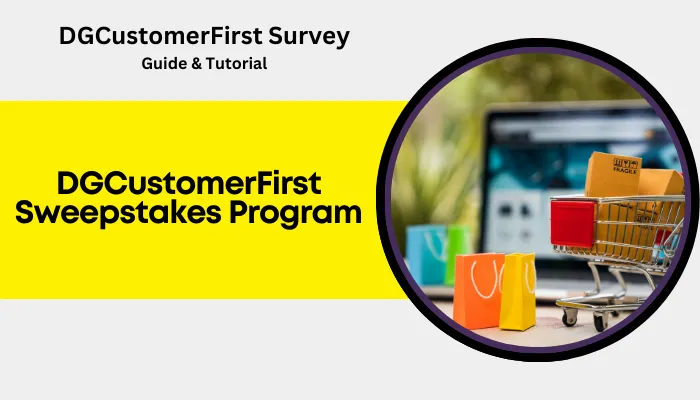 DGCustomerFirst Survey
Guide & Tutorial

DGCustomerFirst Sweepstakes Program

FRAGILE